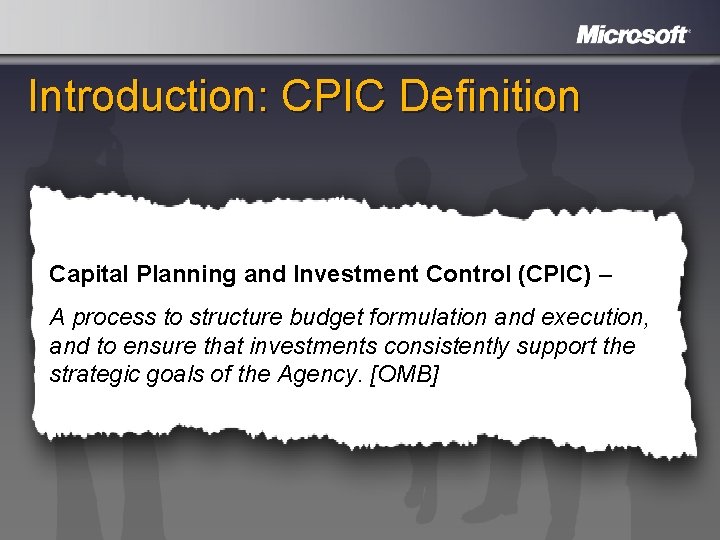 Microsoft

Introduction: CPIC Definition

Capital Planning and Investment Control (CPIC) –

A process to structure budget formulation and execution, and to ensure that investments consistently support the strategic goals of the Agency. [OMB]